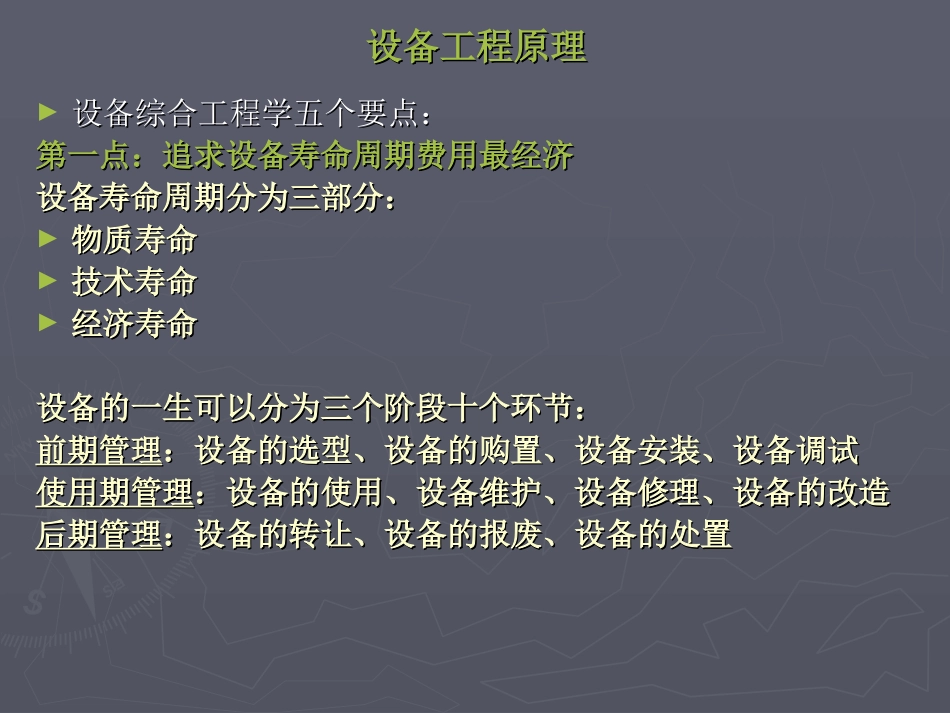 设备工程原理

► 设备综合工程学五个要点：
第一点：追求设备寿命周期费用最经济
设备寿命周期分为三部分：
► 物质寿命
► 技术寿命
► 经济寿命

设备的一生可以分为三个阶段十个环节：
前期管理：设备的选型、设备的购置、设备安装、设备调试
使用期管理：设备的使用、设备维护、设备修理、设备的改造
后期管理：设备的转让、设备的报废、设备的处置